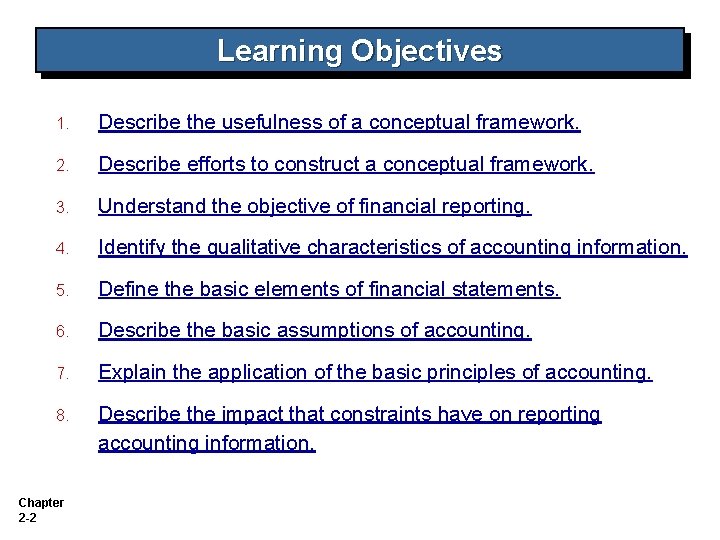 Learning Objectives

1. Describe the usefulness of a conceptual framework.

2. Describe efforts to construct a conceptual framework.

3. Understand the objective of financial reporting.

4. Identify the qualitative characteristics of accounting information.

5. Define the basic elements of financial statements.

6. Describe the basic assumptions of accounting.

7. Explain the application of the basic principles of accounting.

8. Describe the impact that constraints have on reporting accounting information.

Chapter 2-2